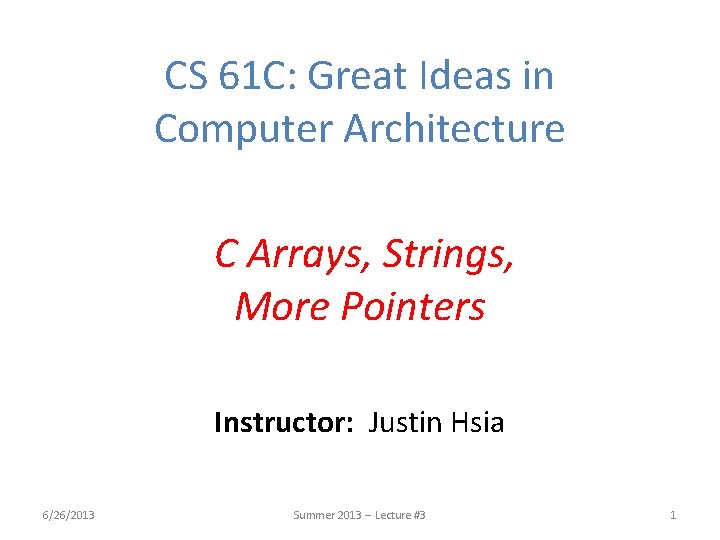 CS 61C: Great Ideas in Computer Architecture

C Arrays, Strings, More Pointers

Instructor: Justin Hsia

6/26/2013

Summer 2013 – Lecture #3

1